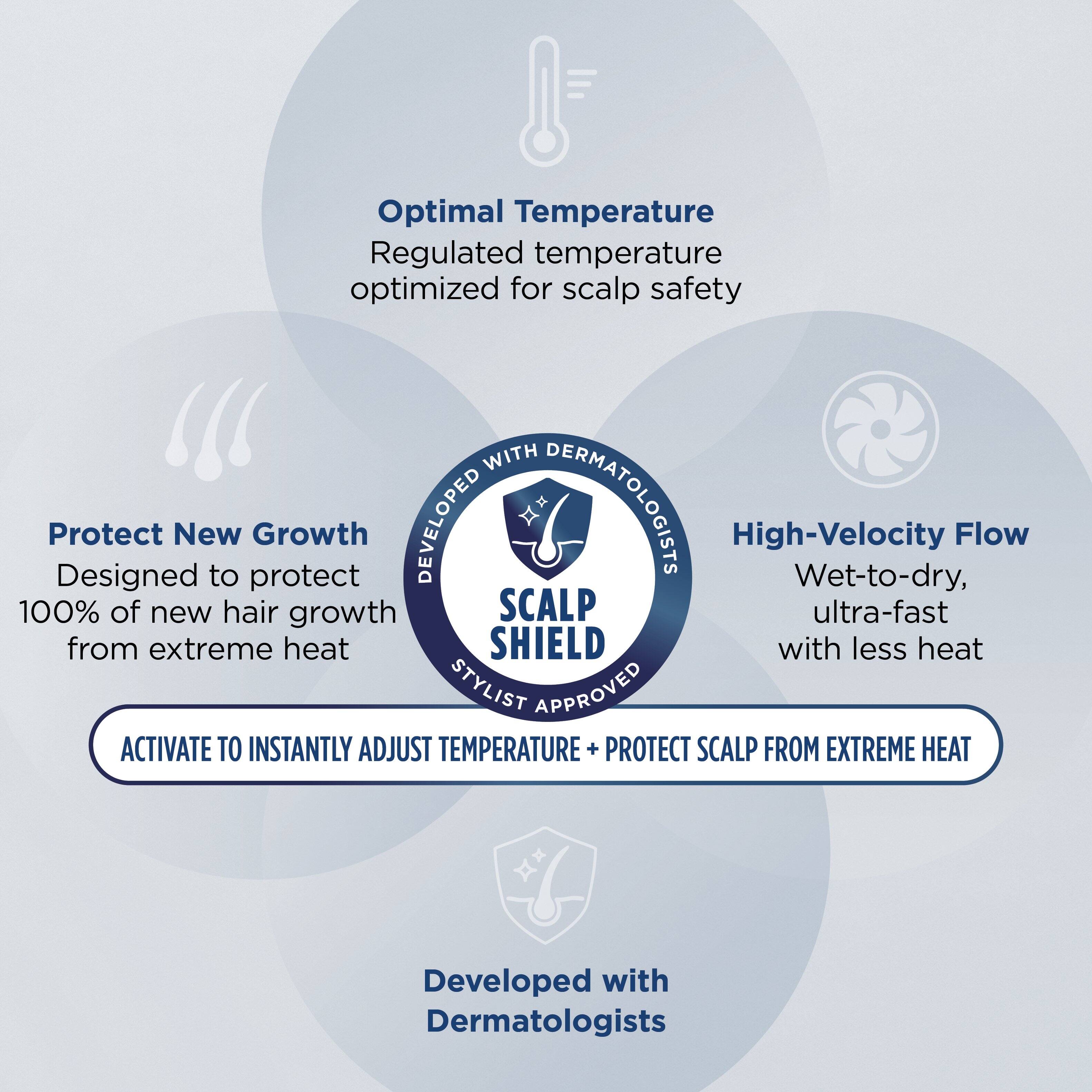 Optimal Temperature
Regulated temperature optimized for scalp safety

Protect New Growth
Designed to protect 100% of new hair growth from extreme heat

DEVELOPED WITH DERMATOLOGISTS
SCALP SHIELD
STYLIST APPROVED

High-Velocity Flow
Wet-to-dry, ultra-fast with less heat

ACTIVATE TO INSTANTLY ADJUST TEMPERATURE + PROTECT SCALP FROM EXTREME HEAT

Developed with Dermatologists